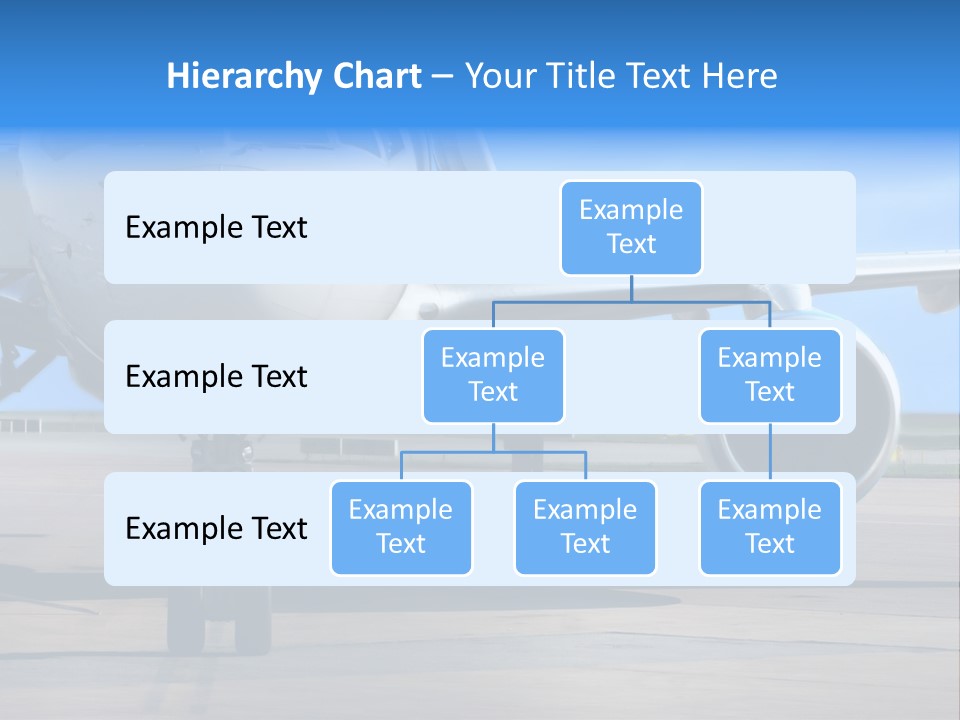 Hierarchy Chart – Your Title Text Here

Example Text

Example Text

Example Text

Example Text

Example Text

Example Text

Example Text

Example Text

Example Text